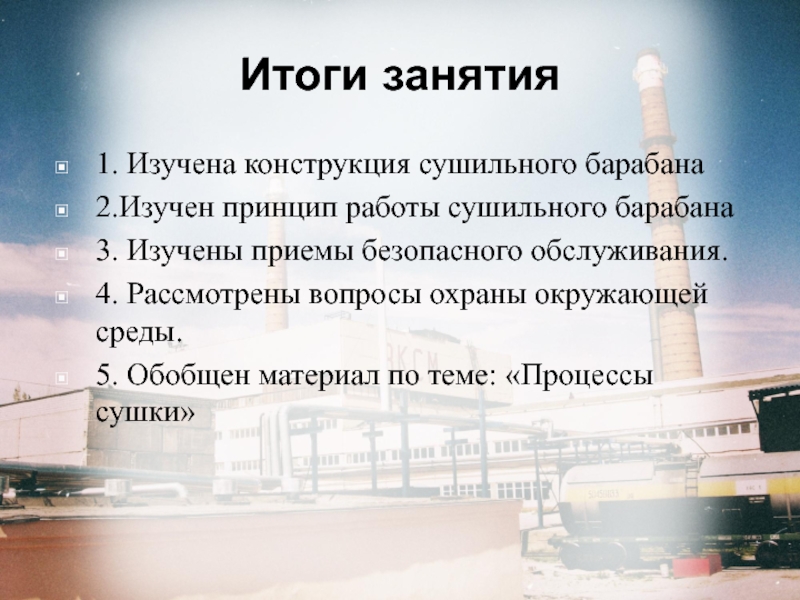 Итоги занятия

1. Изучена конструкция сушильного барабана

2.Изучен принцип работы сушильного барабана

3. Изучены приемы безопасного обслуживания.

4. Рассмотрены вопросы охраны окружающей среды.

5. Обобщен материал по теме: «Процессы сушки»